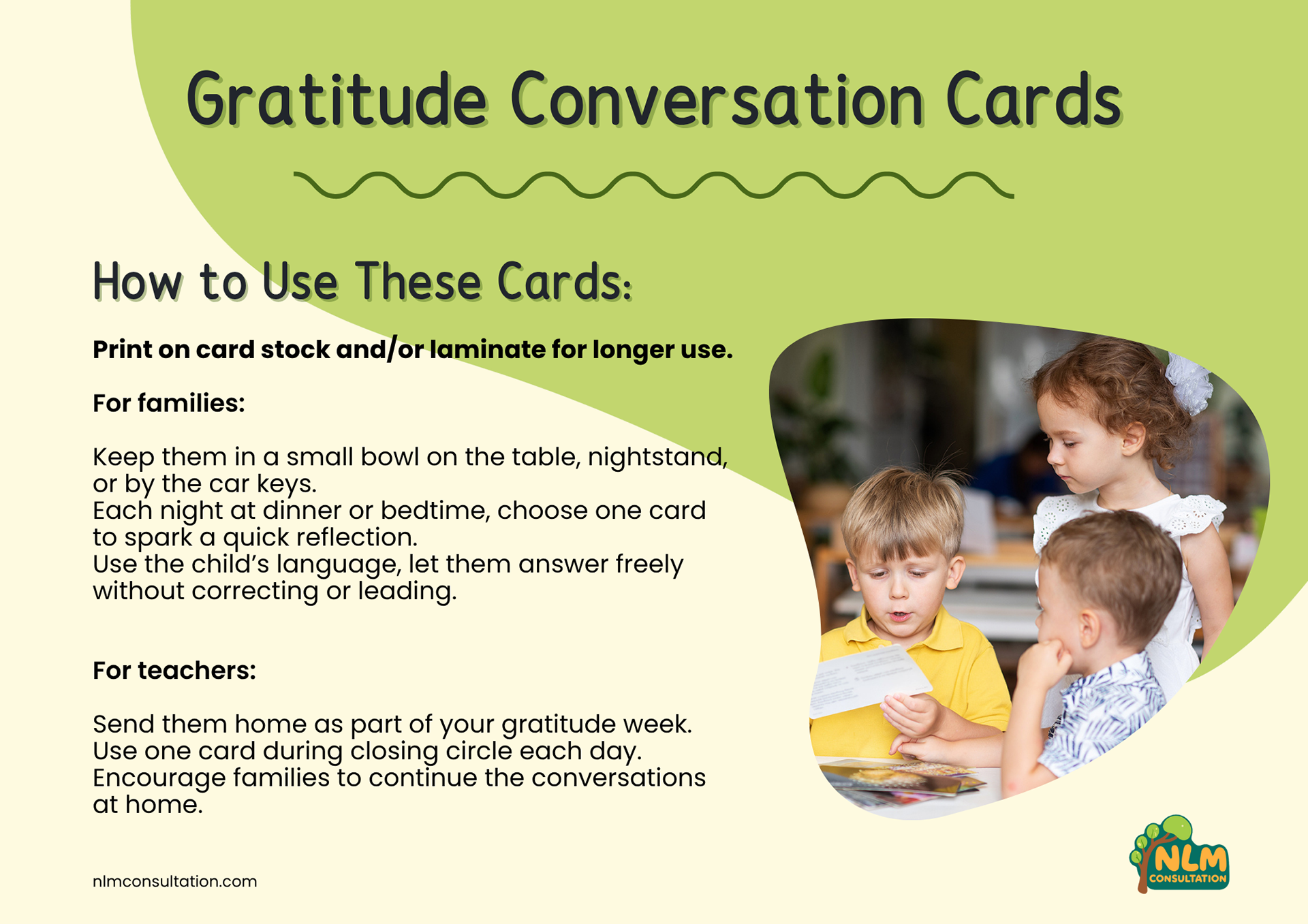 Gratitude Conversation Cards

How to Use These Cards:

Print on card stock and/or laminate for longer use.

For families:

Keep them in a small bowl on the table, nightstand, or by the car keys.
Each night at dinner or bedtime, choose one card to spark a quick reflection.
Use the child's language, let them answer freely without correcting or leading.

For teachers:

Send them home as part of your gratitude week.
Use one card during closing circle each day.
Encourage families to continue the conversations at home.

nlmconsultation.com

NLM CONSULTATION